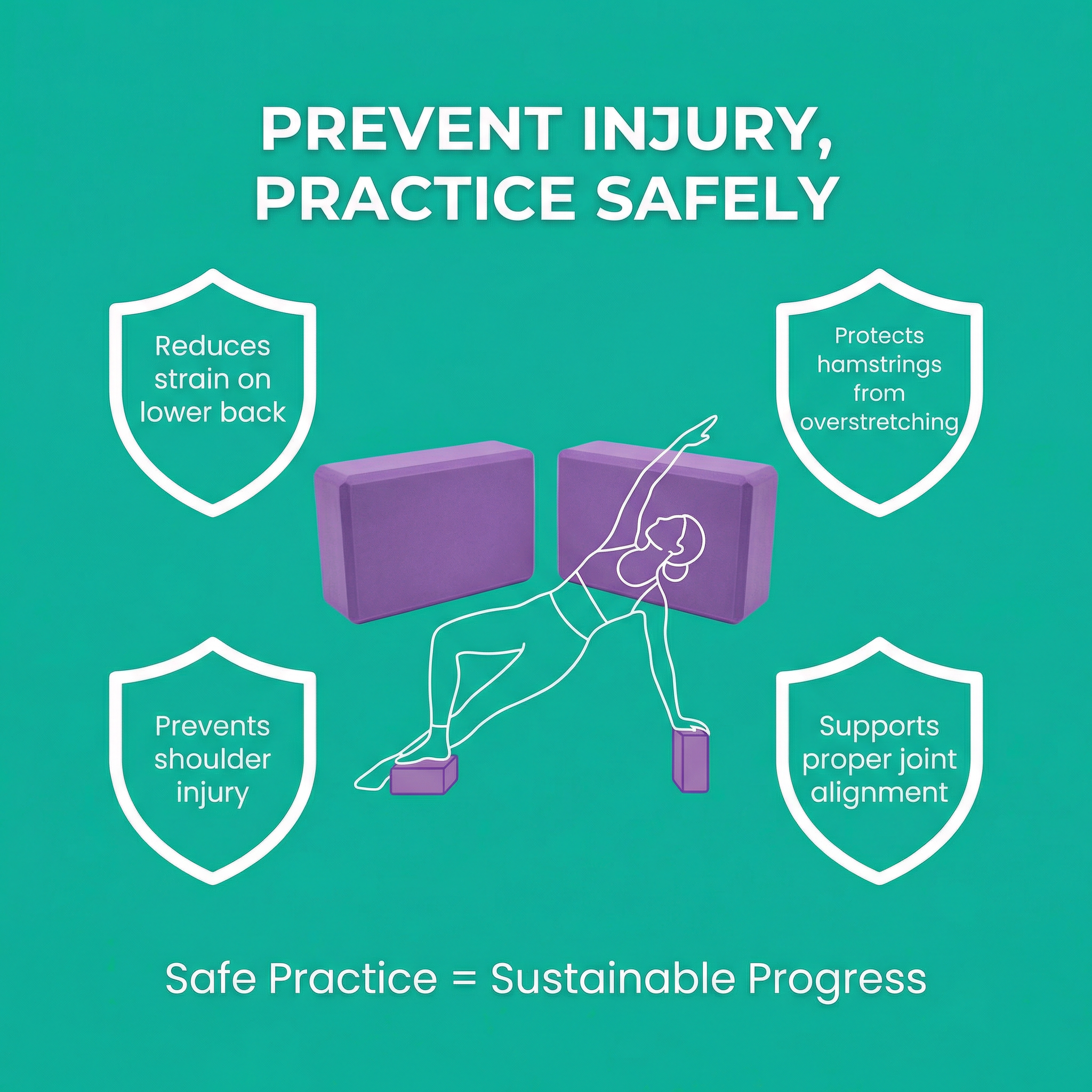 PREVENT INJURY, PRACTICE SAFELY

Reduces strain on lower back

Protects hamstrings from overstretching

Prevents shoulder injury

Supports proper joint alignment

Safe Practice = Sustainable Progress